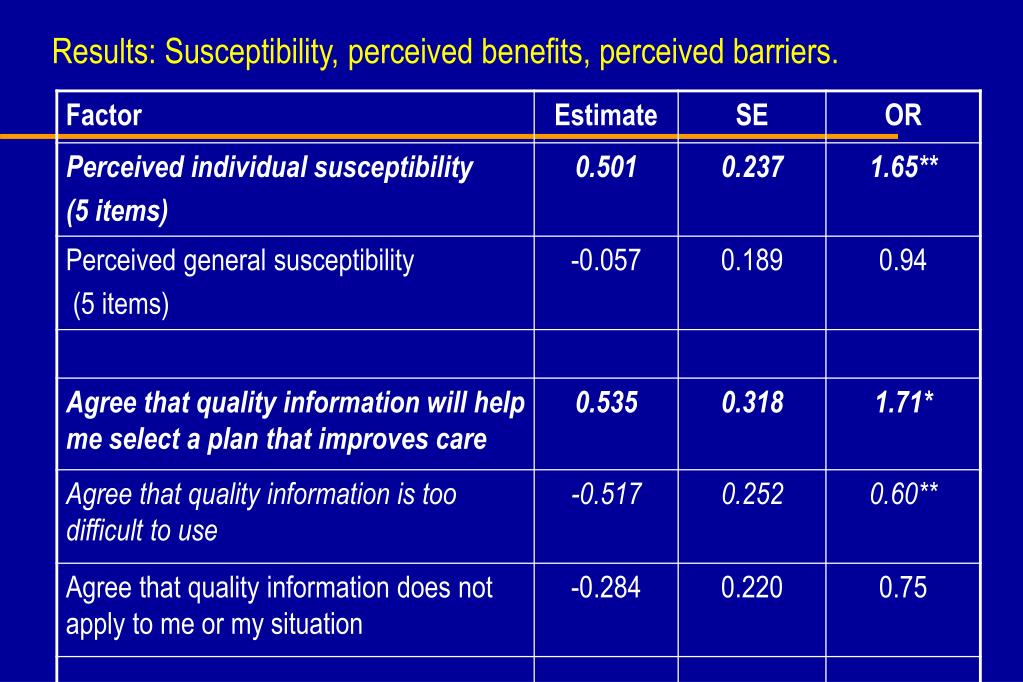 Results: Susceptibility, perceived benefits, perceived barriers.

| Factor | Estimate | SE | OR |
|---|---|---|---|
| Perceived individual susceptibility (5 items) | 0.501 | 0.237 | 1.65** |
| Perceived general susceptibility (5 items) | -0.057 | 0.189 | 0.94 |
| | | | |
| Agree that quality information will help me select a plan that improves care | 0.535 | 0.318 | 1.71* |
| Agree that quality information is too difficult to use | -0.517 | 0.252 | 0.60** |
| Agree that quality information does not apply to me or my situation | -0.284 | 0.220 | 0.75 |
| | | | |